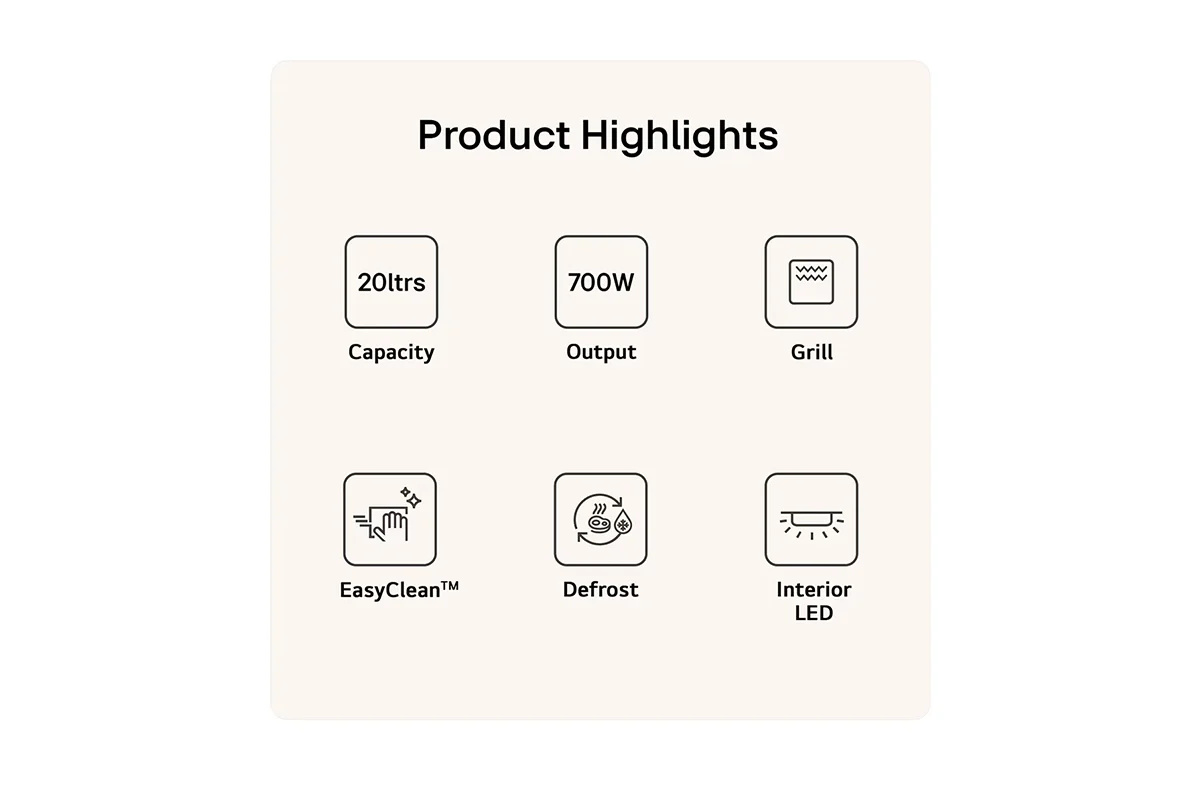 Product Highlights

20ltrs
Capacity

700W
Output

Grill

EasyClean™

Defrost

Interior LED